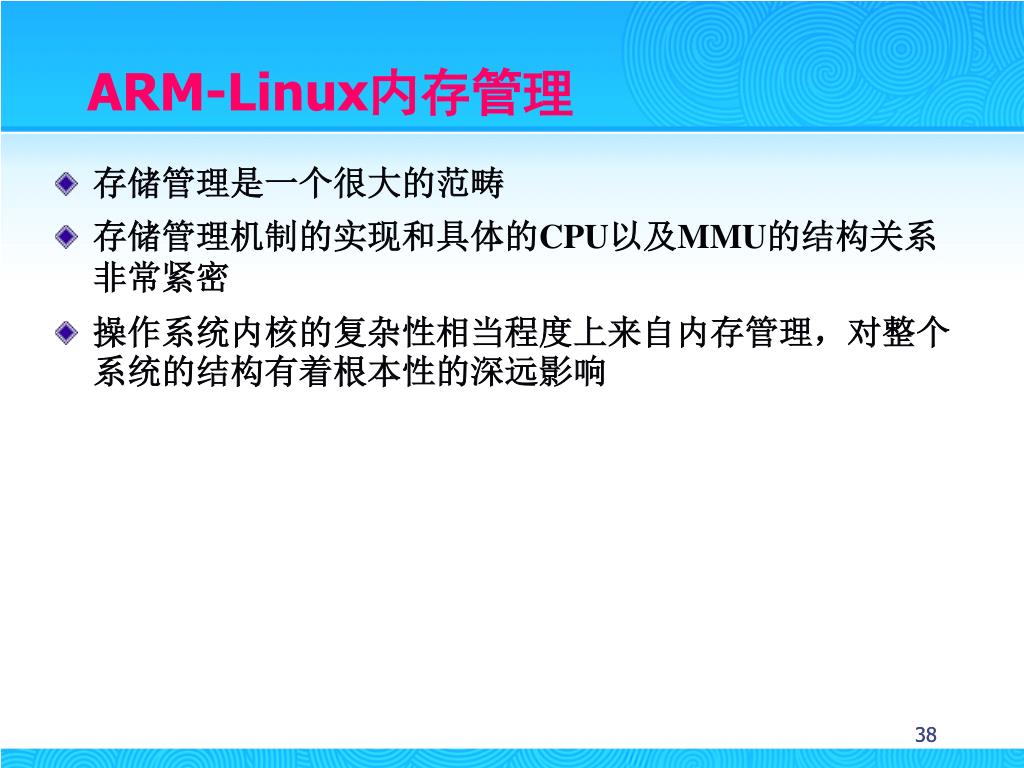 ARM-Linux内存管理

存储管理是一个很大的范畴

存储管理机制的实现和具体的CPU以及MMU的结构关系非常紧密

操作系统内核的复杂性相当程度上来自内存管理，对整个系统的结构有着根本性的深远影响

38